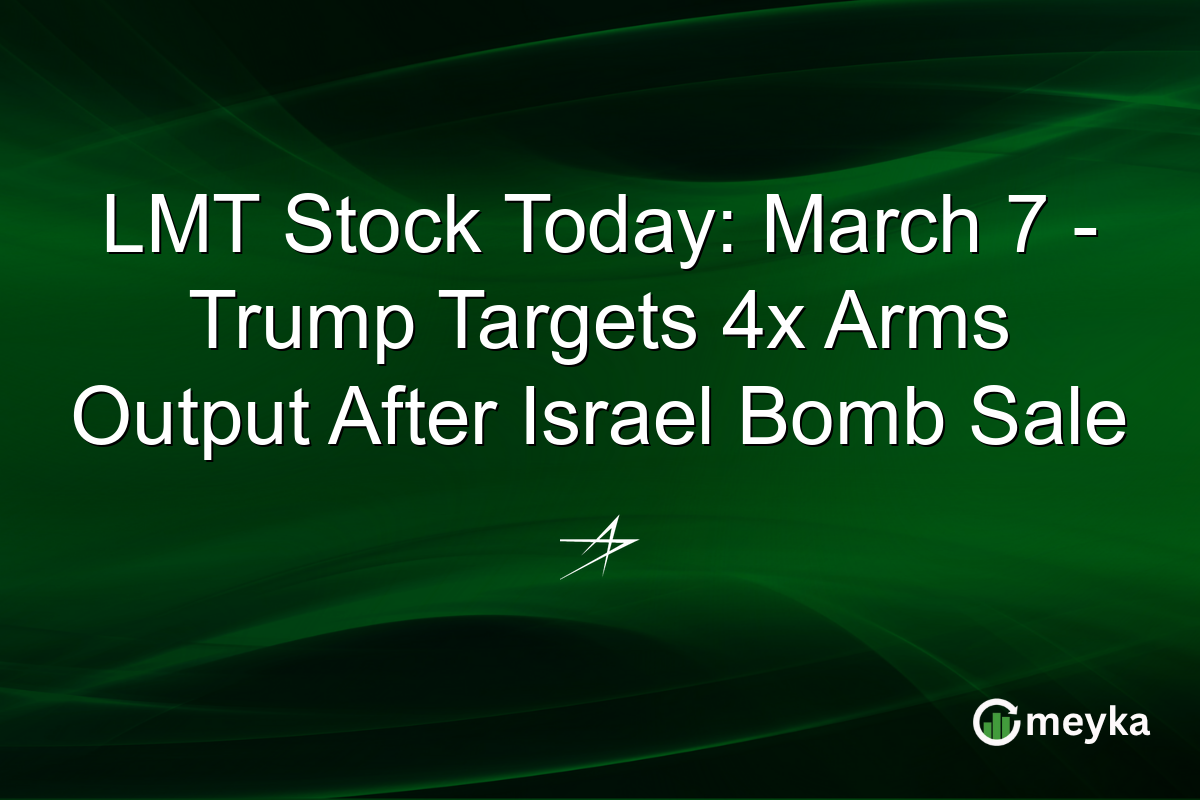 LMT Stock Today: March 7 - Trump Targets 4x Arms Output After Israel Bomb Sale

meyka